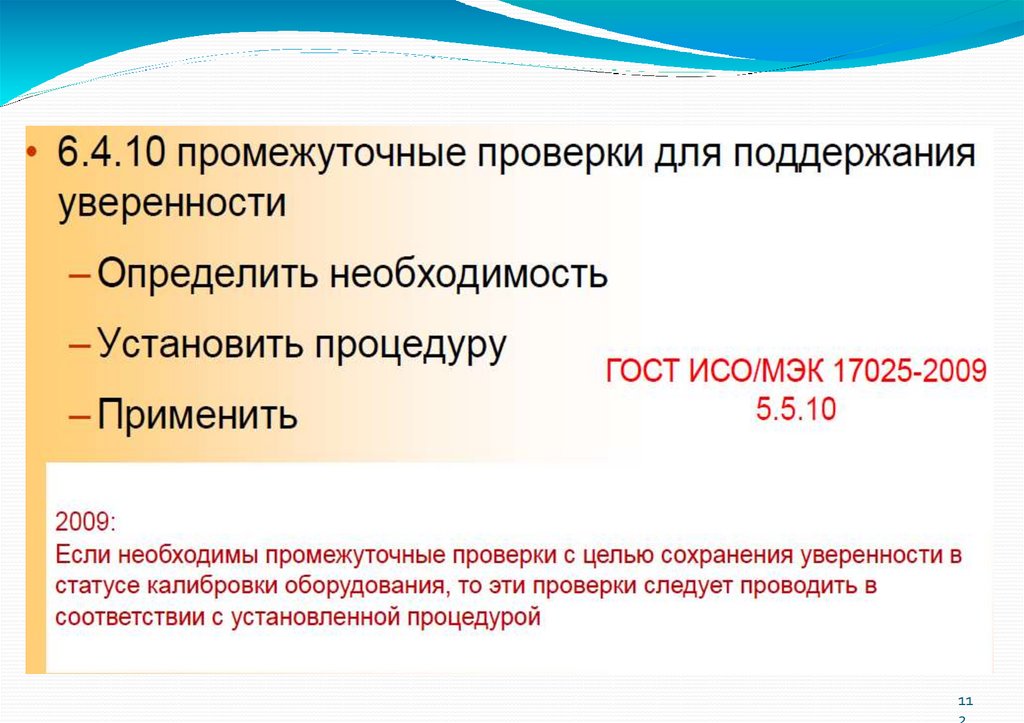 • 6.4.10 промежуточные проверки для поддержания уверенности

– Определить необходимость

– Установить процедуру

– Применить

ГОСТ ИСО/МЭК 17025-2009
5.5.10

2009:
Если необходимы промежуточные проверки с целью сохранения уверенности в статусе калибровки оборудования, то эти проверки следует проводить в соответствии с установленной процедурой

11
2